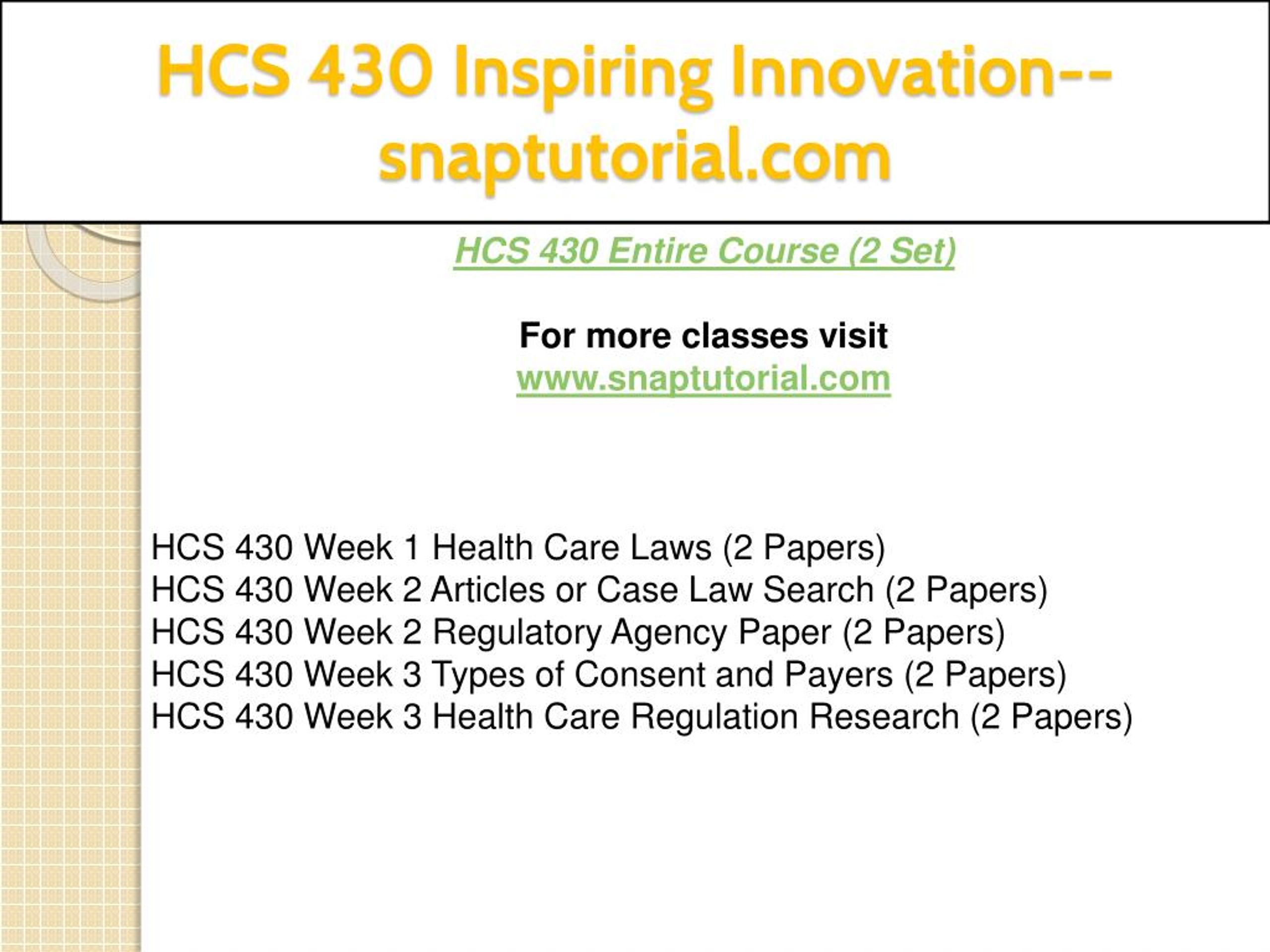 HCS 430 Inspiring Innovation--snaptutorial.com

HCS 430 Entire Course (2 Set)

For more classes visit
www.snaptutorial.com

HCS 430 Week 1 Health Care Laws (2 Papers)
HCS 430 Week 2 Articles or Case Law Search (2 Papers)
HCS 430 Week 2 Regulatory Agency Paper (2 Papers)
HCS 430 Week 3 Types of Consent and Payers (2 Papers)
HCS 430 Week 3 Health Care Regulation Research (2 Papers)